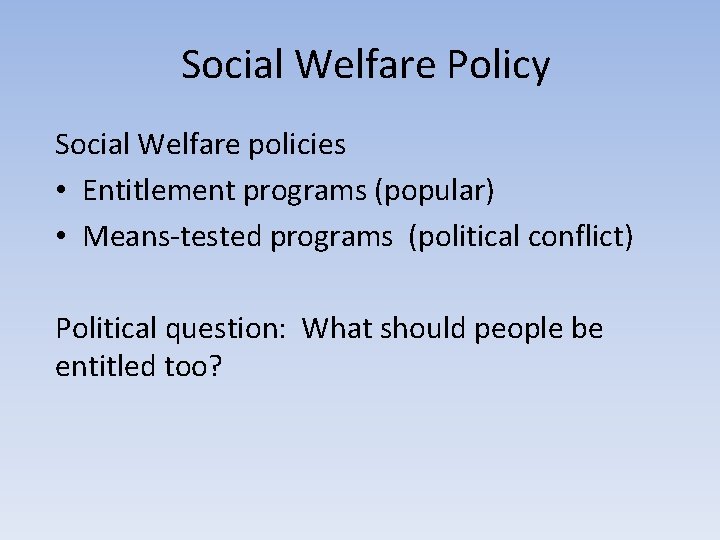 Social Welfare Policy

Social Welfare policies
• Entitlement programs (popular)
• Means-tested programs (political conflict)

Political question: What should people be entitled too?